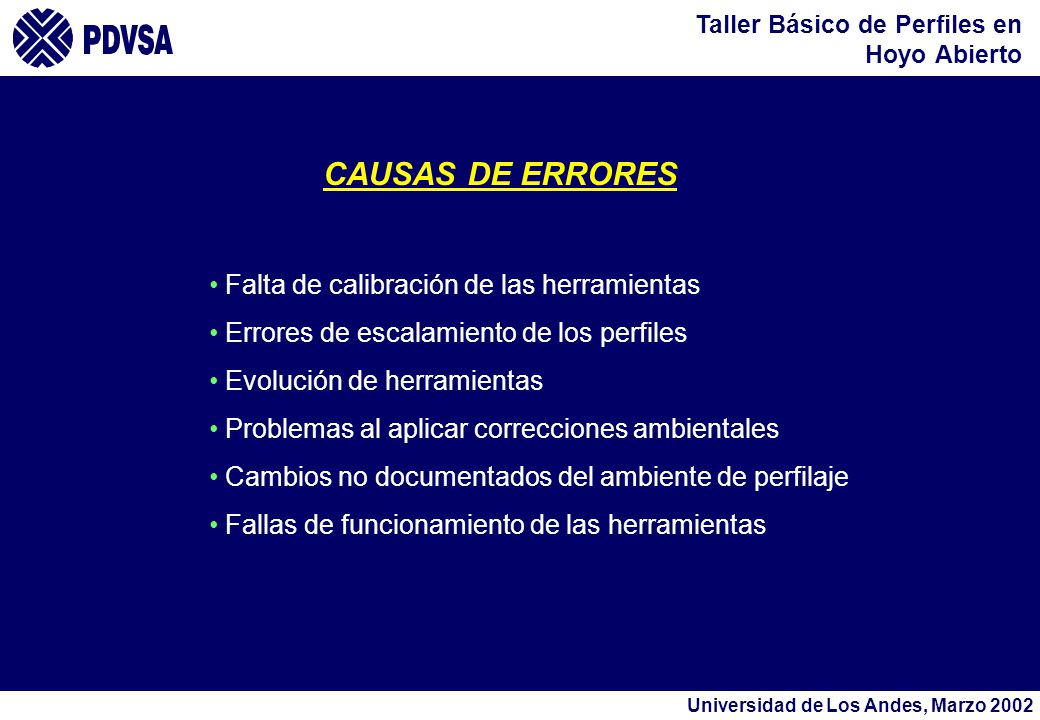 PDVSA

Taller Básico de Perfiles en Hoyo Abierto

CAUSAS DE ERRORES

• Falta de calibración de las herramientas
• Errores de escalamiento de los perfiles
• Evolución de herramientas
• Problemas al aplicar correcciones ambientales
• Cambios no documentados del ambiente de perfilaje
• Fallas de funcionamiento de las herramientas

Universidad de Los Andes, Marzo 2002